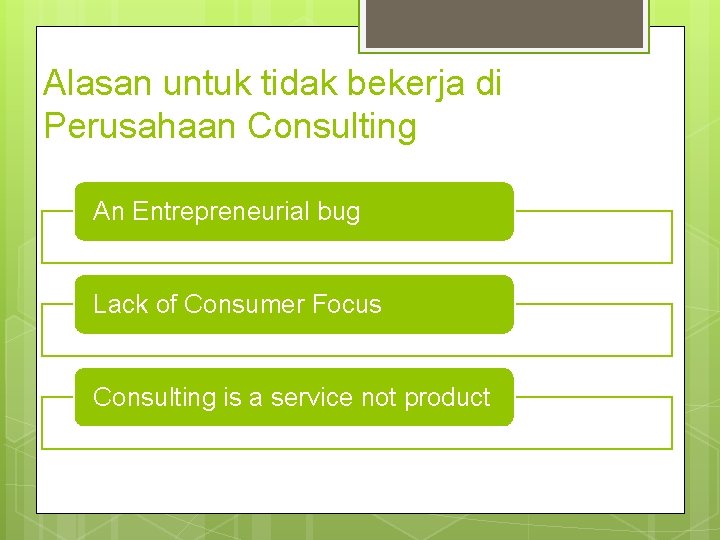 Alasan untuk tidak bekerja di Perusahaan Consulting

An Entrepreneurial bug

Lack of Consumer Focus

Consulting is a service not product